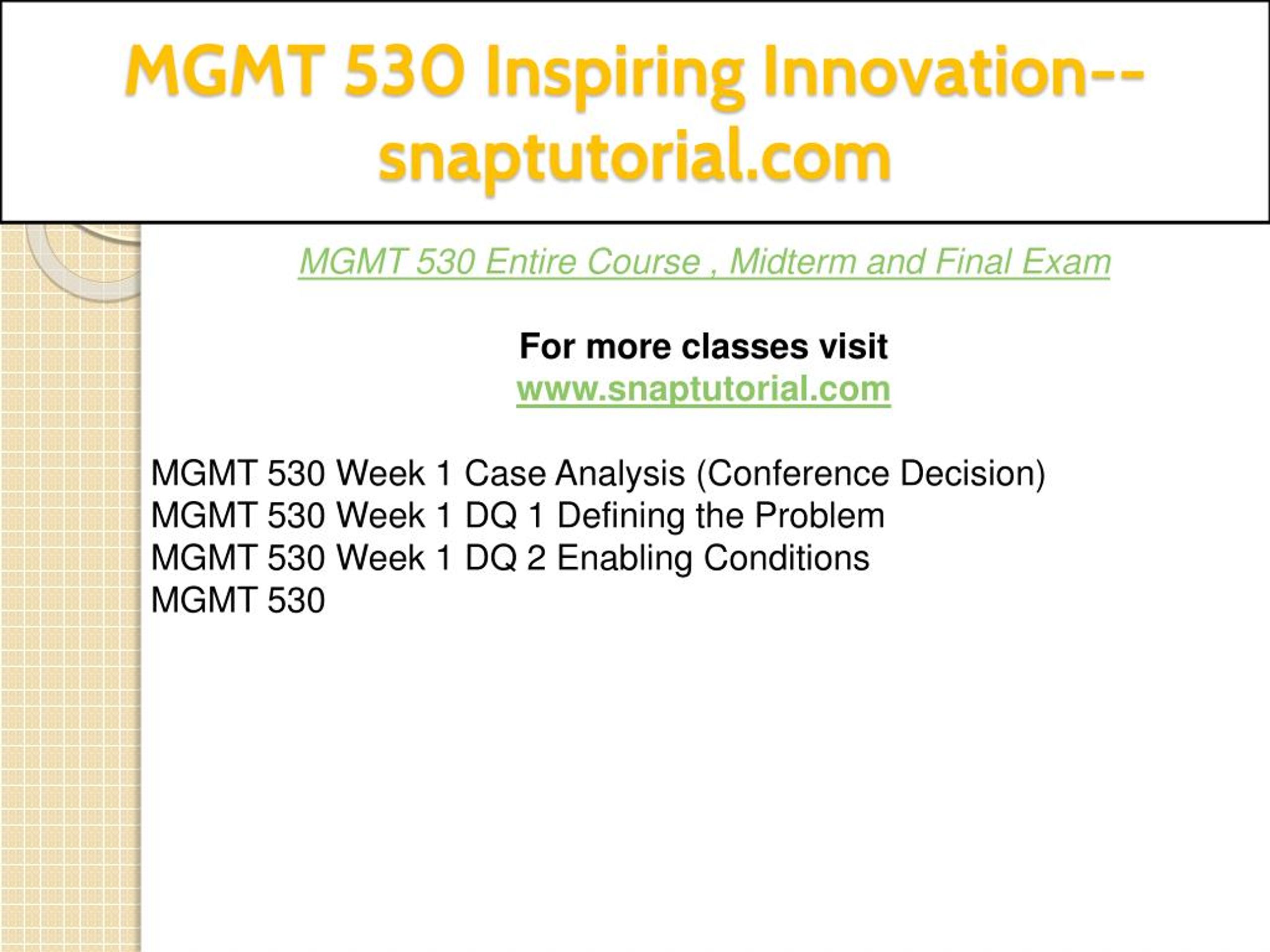 MGMT 530 Inspiring Innovation--snaptutorial.com

MGMT 530 Entire Course , Midterm and Final Exam

For more classes visit
www.snaptutorial.com

MGMT 530 Week 1 Case Analysis (Conference Decision)
MGMT 530 Week 1 DQ 1 Defining the Problem
MGMT 530 Week 1 DQ 2 Enabling Conditions
MGMT 530